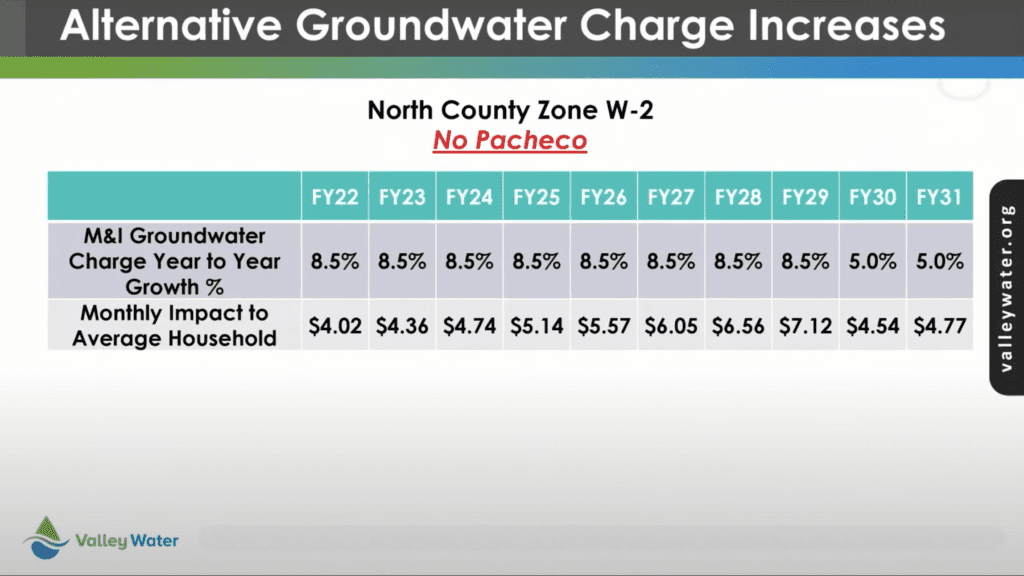 Alternative Groundwater Charge Increases

North County Zone W-2
No Pacheco

| | FY22 | FY23 | FY24 | FY25 | FY26 | FY27 | FY28 | FY29 | FY30 | FY31 |
|---|---|---|---|---|---|---|---|---|---|---|
| M&I Groundwater Charge Year to Year Growth % | 8.5% | 8.5% | 8.5% | 8.5% | 8.5% | 8.5% | 8.5% | 8.5% | 5.0% | 5.0% |
| Monthly Impact to Average Household | \$4.02 | \$4.36 | \$4.74 | \$5.14 | \$5.57 | \$6.05 | \$6.56 | \$7.12 | \$4.54 | \$4.77 |

valleywater.org

Valley Water